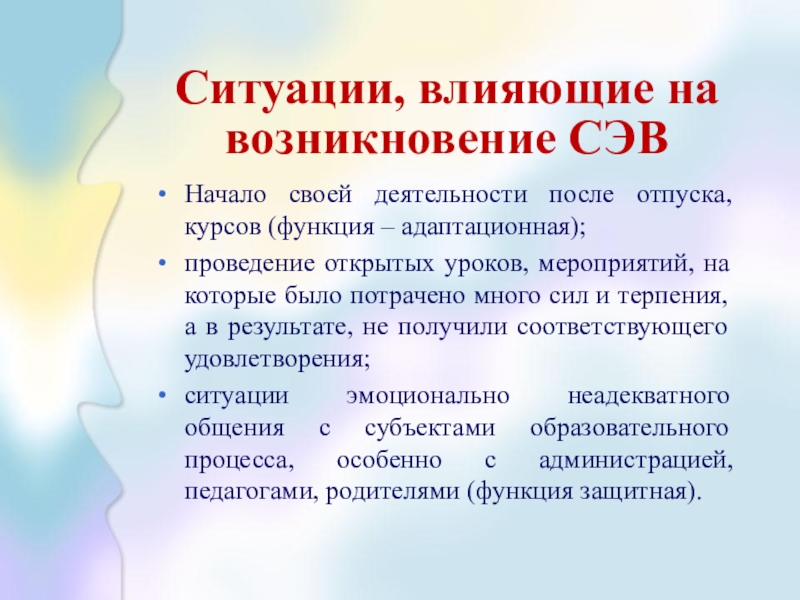 Ситуации, влияющие на возникновение СЭВ

• Начало своей деятельности после отпуска, курсов (функция – адаптационная);

• проведение открытых уроков, мероприятий, на которые было потрачено много сил и терпения, а в результате, не получили соответствующего удовлетворения;

• ситуации эмоционально неадекватного общения с субъектами образовательного процесса, особенно с администрацией, педагогами, родителями (функция защитная).